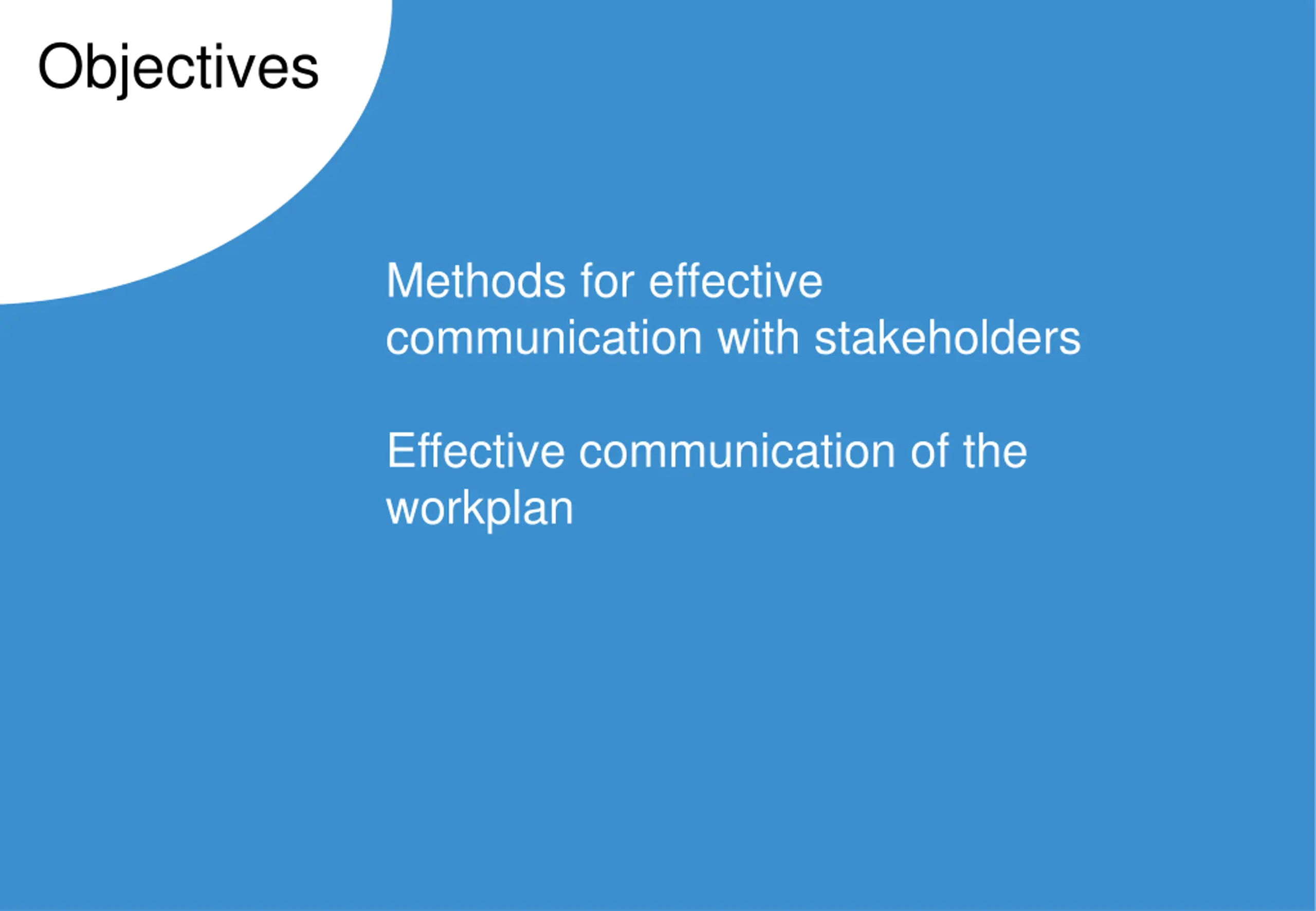 Objectives

Methods for effective communication with stakeholders

Effective communication of the workplan